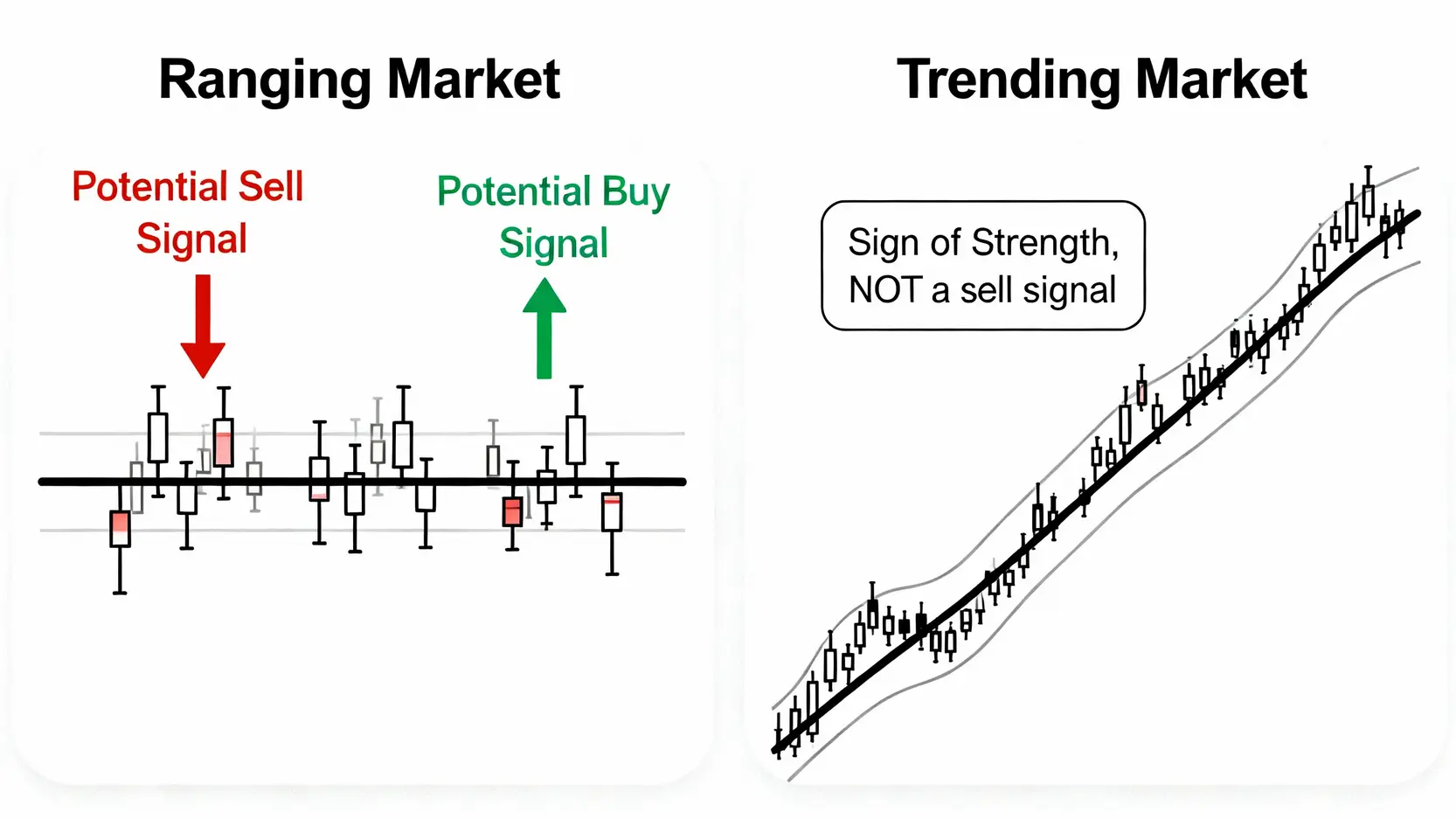 Ranging Market

Potential Sell Signal

Potential Buy Signal

Trending Market

Sign of Strength, NOT a sell signal